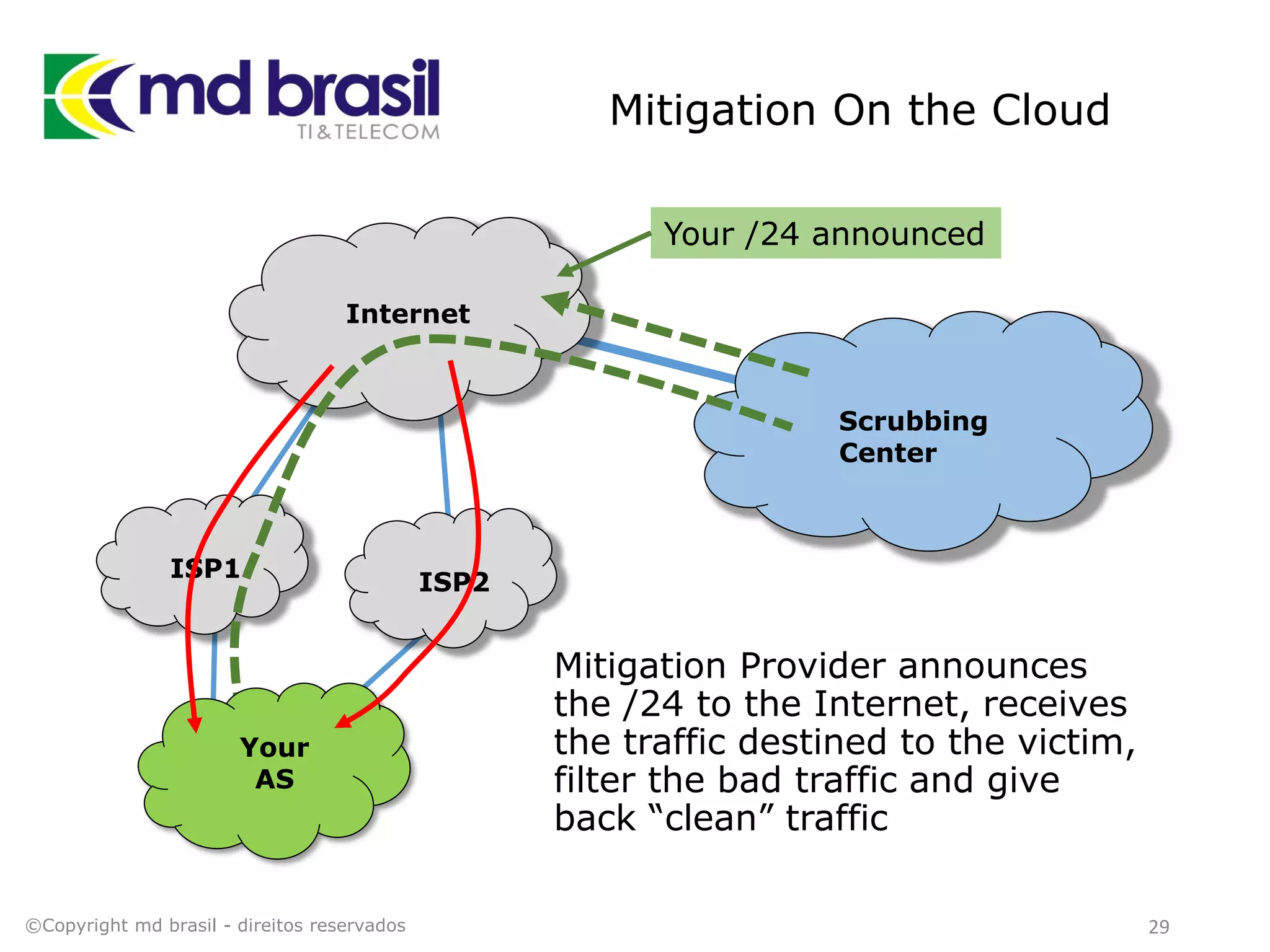 md brasil
TI&TELECOM

Mitigation On the Cloud

Your /24 announced

Internet

Scrubbing Center

ISP1

ISP2

Your AS

Mitigation Provider announces the /24 to the Internet, receives the traffic destined to the victim, filter the bad traffic and give back “clean” traffic

©Copyright md brasil - direitos reservados

29